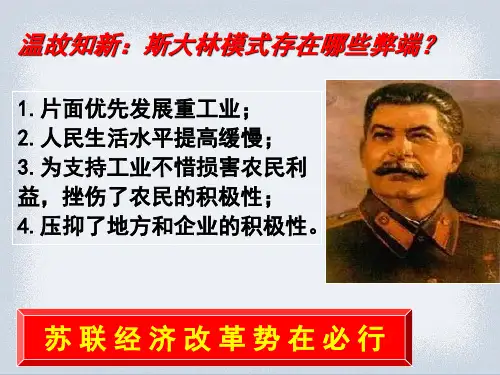 温故知新：斯大林模式存在哪些弊端？

1. 片面优先发展重工业；
2. 人民生活水平提高缓慢；
3. 为支持工业不惜损害农民利益，挫伤了农民的积极性；
4. 压抑了地方和企业的积极性。

苏联经济改革势在必行